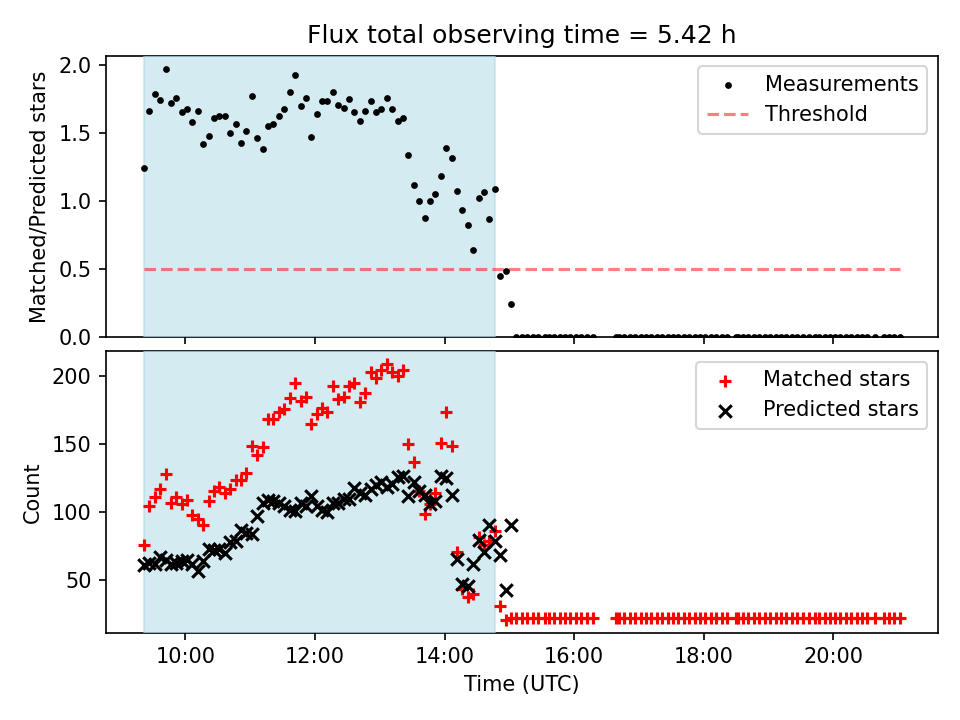 Flux total observing time = 5.42 h

Matched/Predicted stars

2.0
1.5
1.0
0.5
0.0

Measurements
Threshold

Count

200
150
100
50

Matched stars
Predicted stars

10:00
12:00
14:00
16:00
18:00
20:00

Time (UTC)